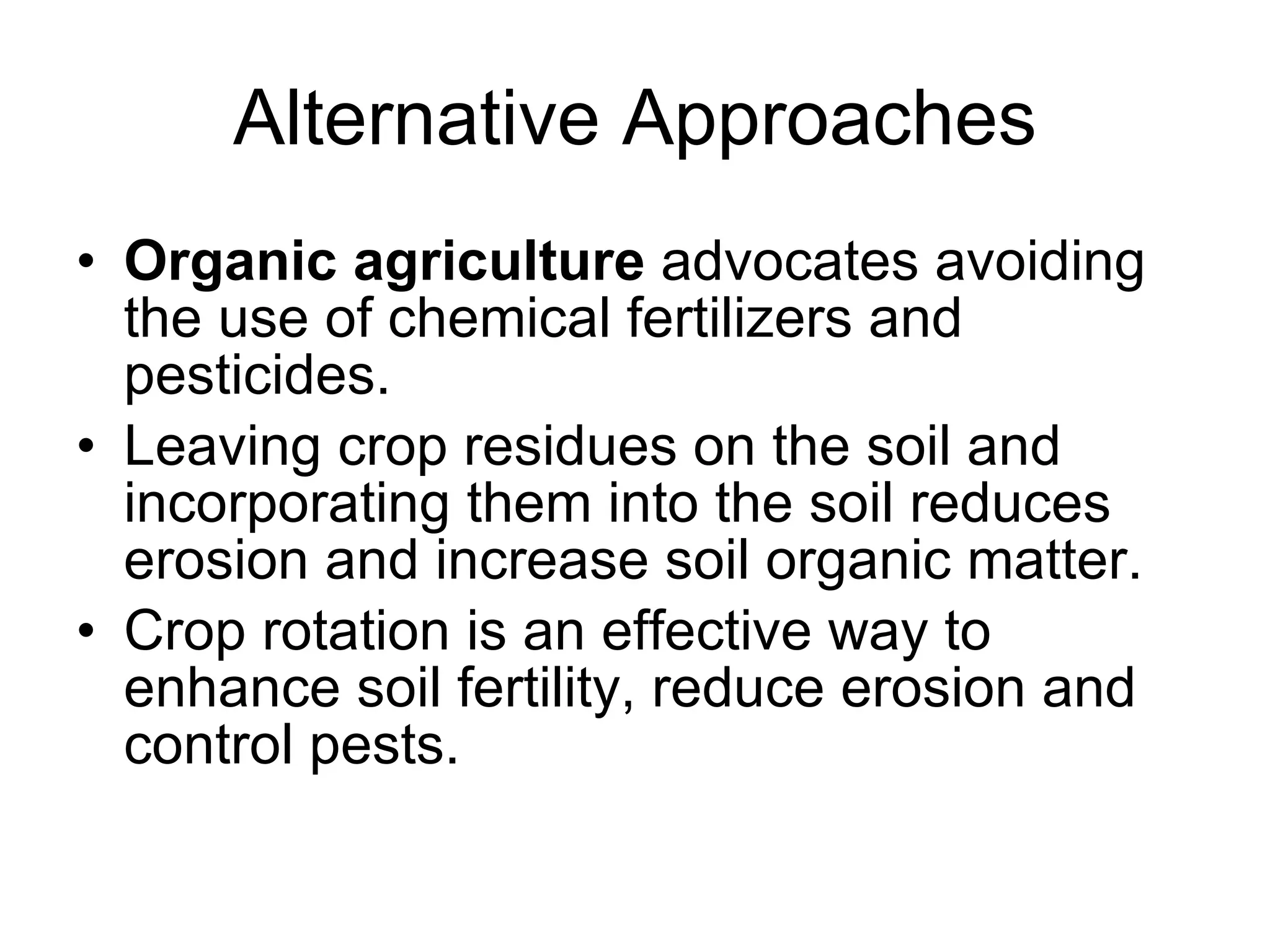 Alternative Approaches

• Organic agriculture advocates avoiding the use of chemical fertilizers and pesticides.
• Leaving crop residues on the soil and incorporating them into the soil reduces erosion and increase soil organic matter.
• Crop rotation is an effective way to enhance soil fertility, reduce erosion and control pests.